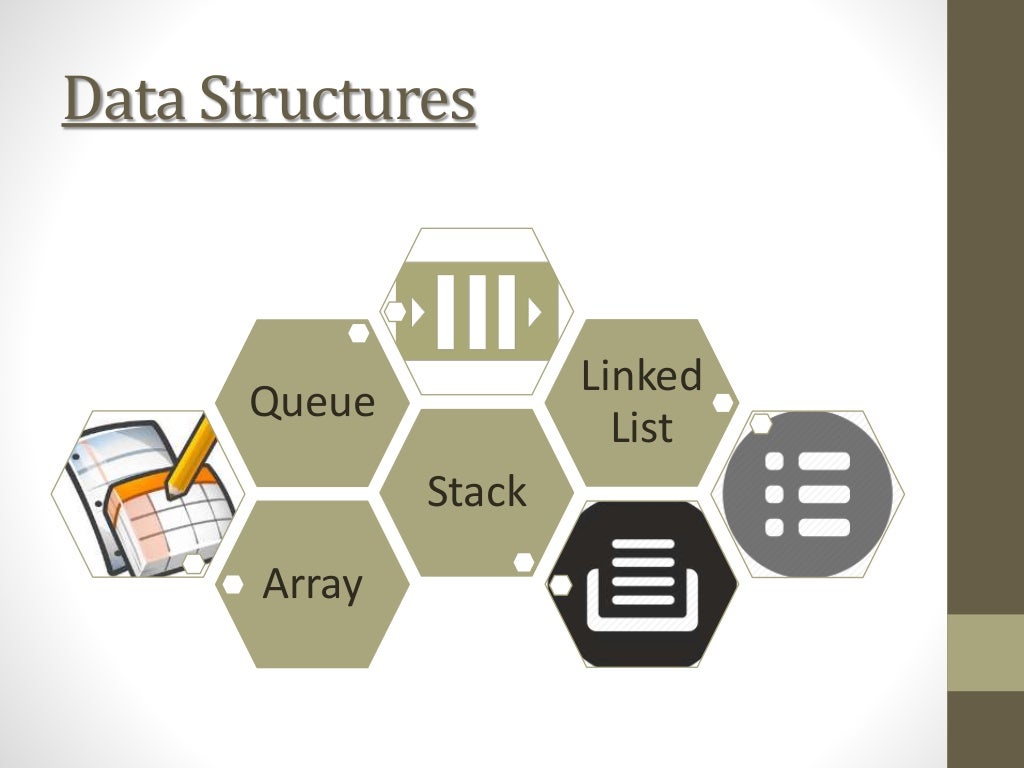 Data Structures

Queue

Linked List

Stack

Array